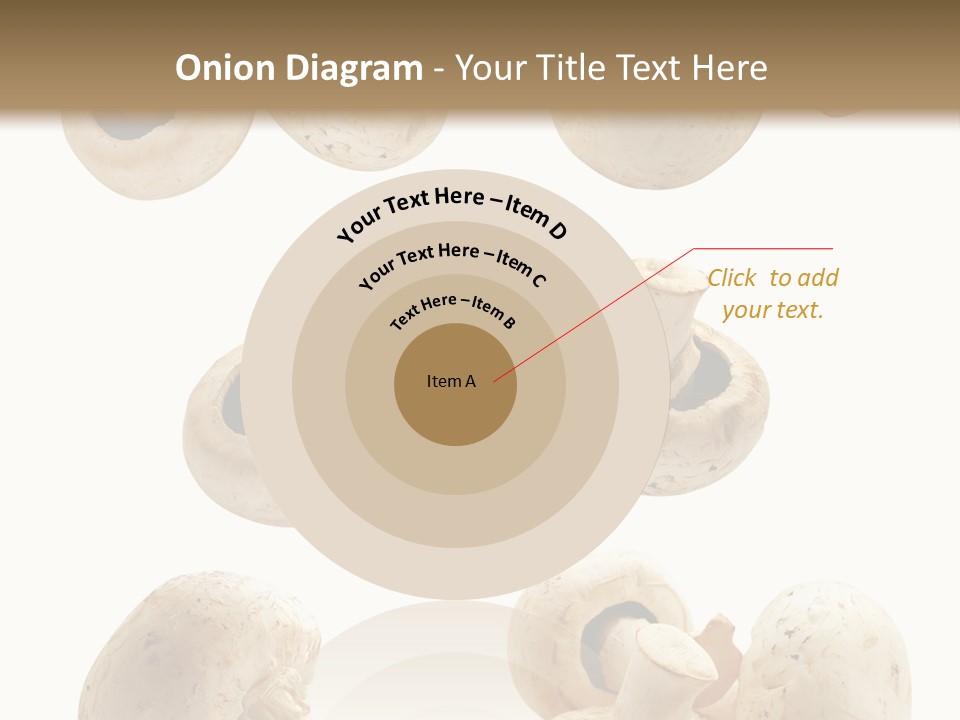 Onion Diagram - Your Title Text Here

Your Text Here – Item D

Your Text Here – Item C

Text Here – Item B

Item A

Click to add your text.